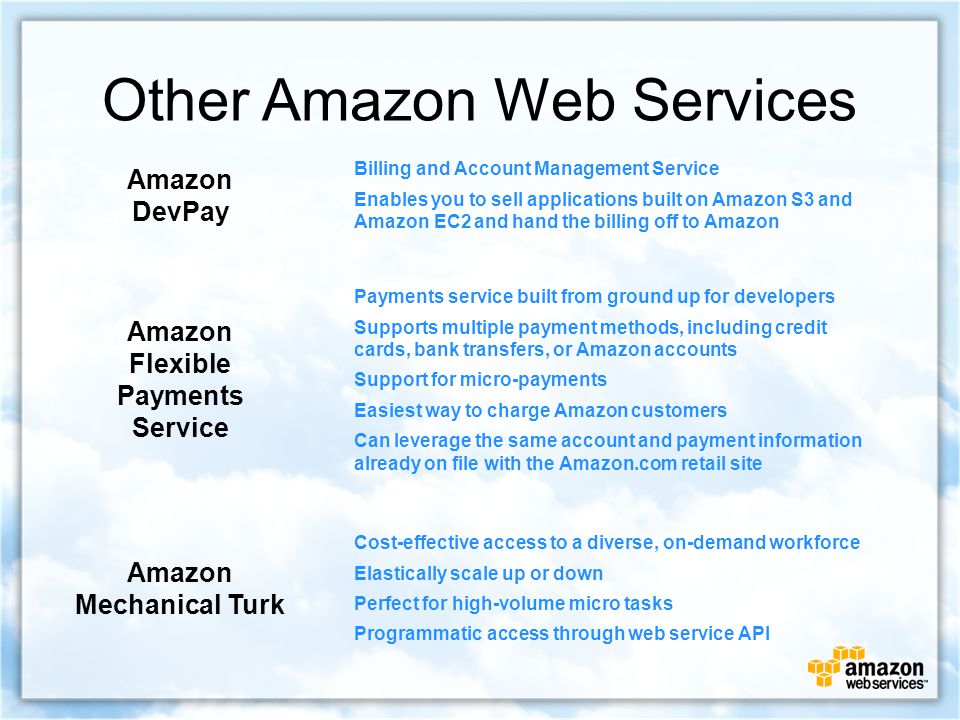 Other Amazon Web Services

Amazon DevPay

Billing and Account Management Service

Enables you to sell applications built on Amazon S3 and Amazon EC2 and hand the billing off to Amazon

Amazon Flexible Payments Service

Payments service built from ground up for developers

Supports multiple payment methods, including credit cards, bank transfers, or Amazon accounts

Support for micro-payments

Easiest way to charge Amazon customers

Can leverage the same account and payment information already on file with the Amazon.com retail site

Amazon Mechanical Turk

Cost-effective access to a diverse, on-demand workforce

Elastically scale up or down

Perfect for high-volume micro tasks

Programmatic access through web service API

amazon webservices™